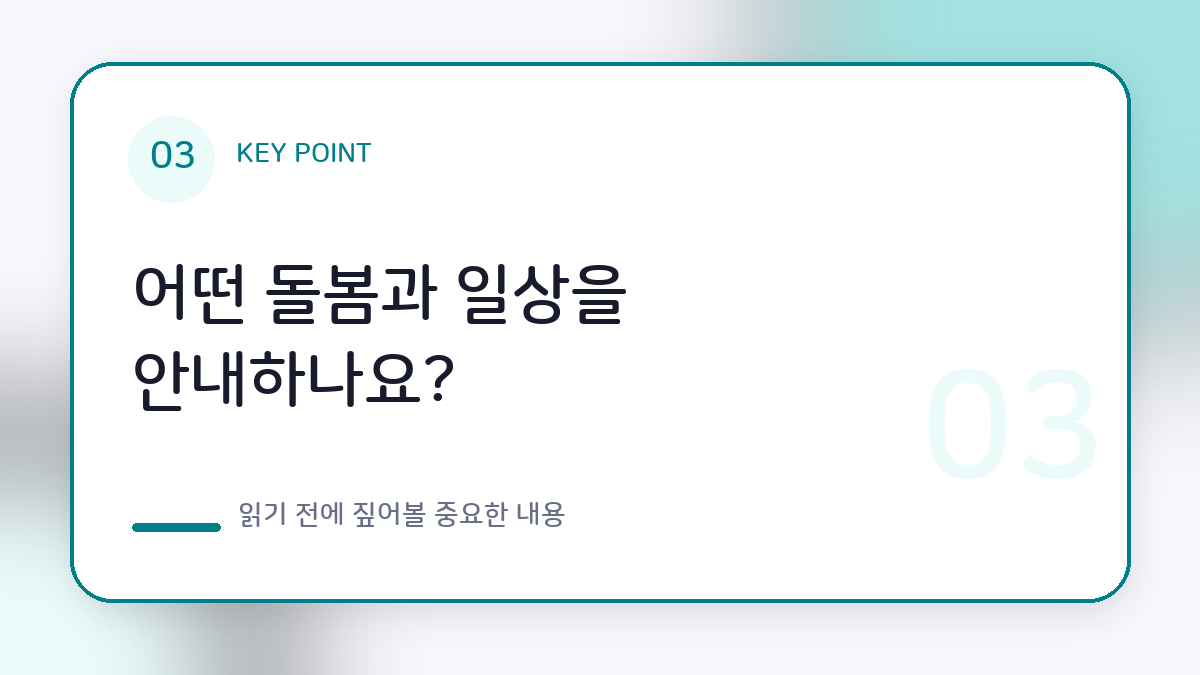 03 KEY POINT

어떤 돌봄과 일상을 안내하나요?

03

읽기 전에 짚어볼 중요한 내용